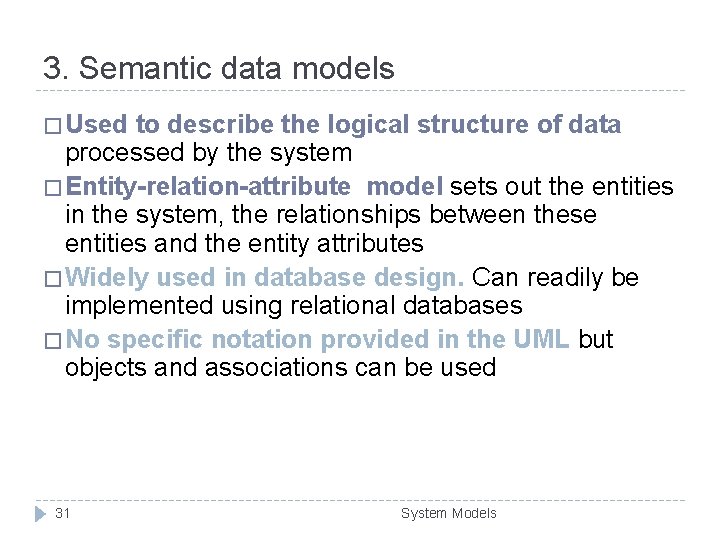 3. Semantic data models

□ Used to describe the logical structure of data processed by the system

□ Entity-relation-attribute model sets out the entities in the system, the relationships between these entities and the entity attributes

□ Widely used in database design. Can readily be implemented using relational databases

□ No specific notation provided in the UML but objects and associations can be used

31 System Models